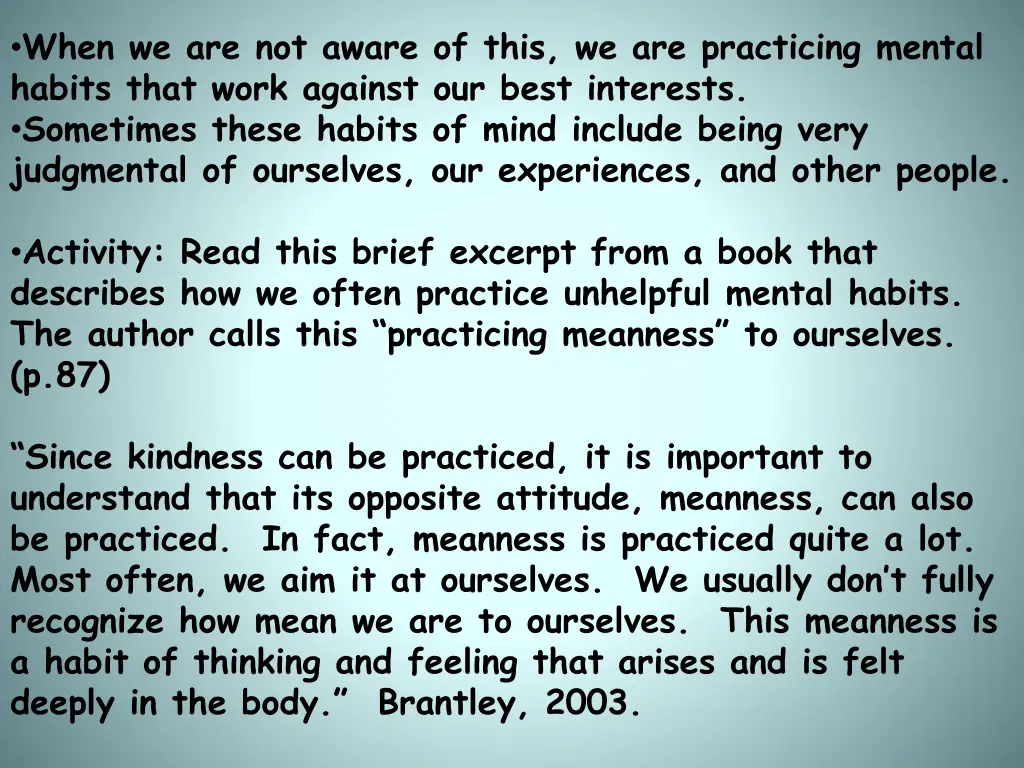 •When we are not aware of this, we are practicing mental habits that work against our best interests.
•Sometimes these habits of mind include being very judgmental of ourselves, our experiences, and other people.

•Activity: Read this brief excerpt from a book that describes how we often practice unhelpful mental habits. The author calls this “practicing meanness” to ourselves. (p.87)

“Since kindness can be practiced, it is important to understand that its opposite attitude, meanness, can also be practiced. In fact, meanness is practiced quite a lot. Most often, we aim it at ourselves. We usually don’t fully recognize how mean we are to ourselves. This meanness is a habit of thinking and feeling that arises and is felt deeply in the body.” Brantley, 2003.